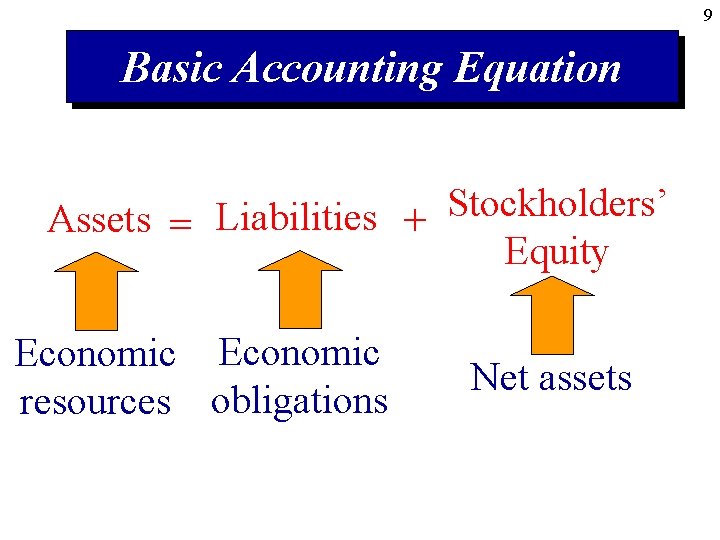 9

Basic Accounting Equation

Assets = Liabilities + Stockholders' Equity

Economic resources

Economic obligations

Net assets